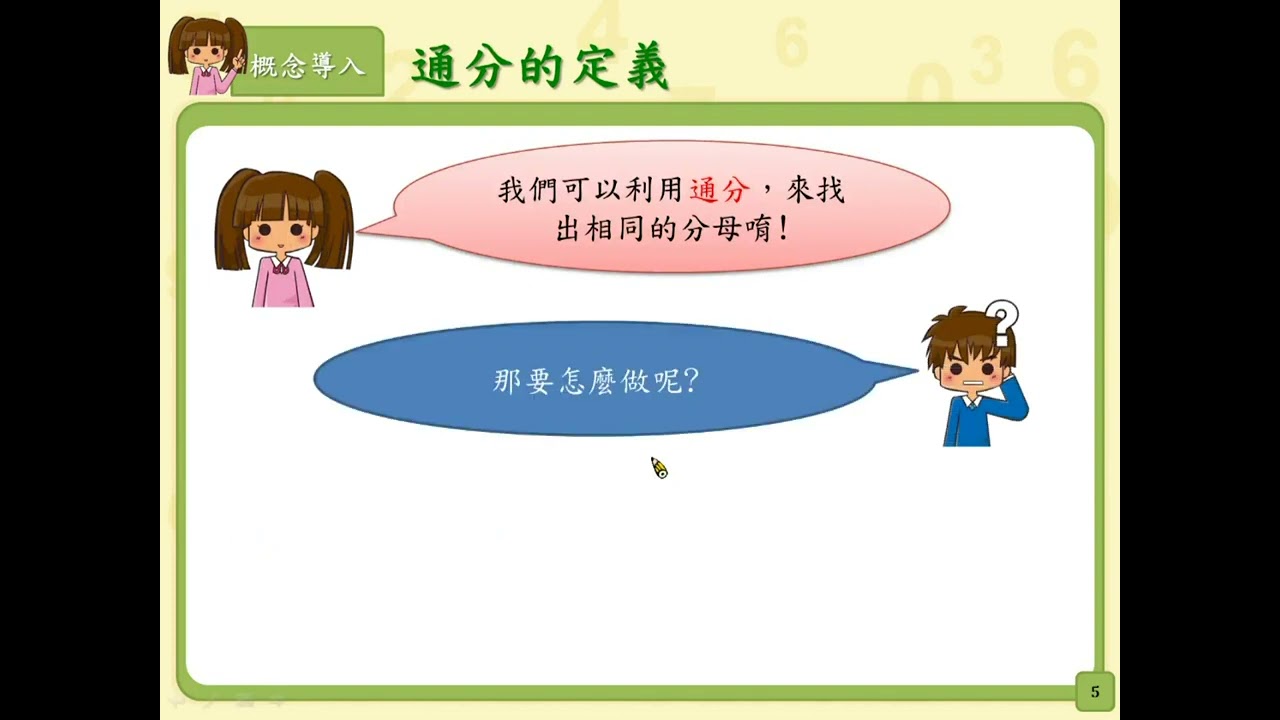 概念導入

通分的定義

我們可以利用通分，來找出相同的分母唷!

那要怎麼做呢?

5